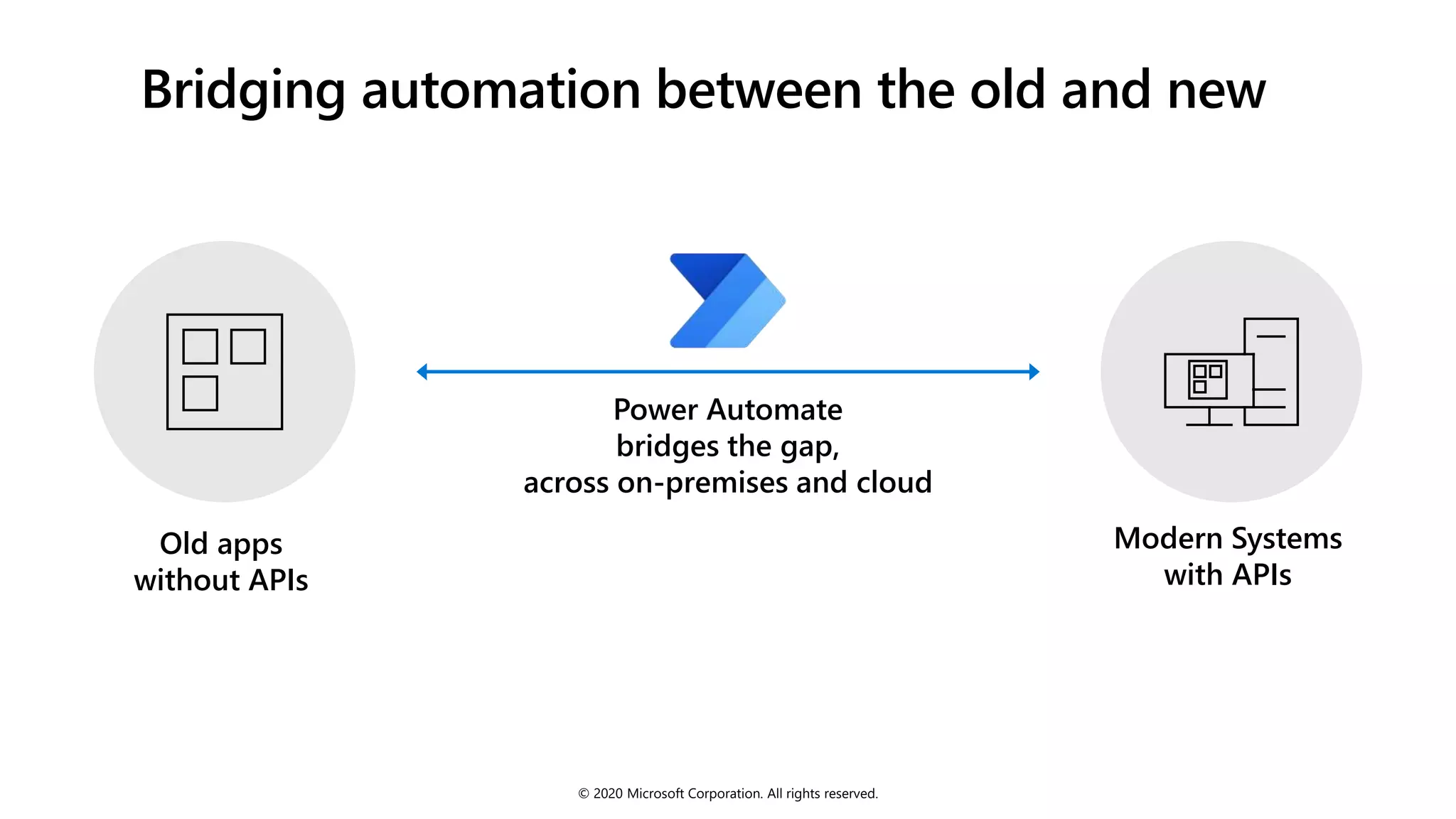 Bridging automation between the old and new

Old apps
without APIs

Power Automate
bridges the gap,
across on-premises and cloud

Modern Systems
with APIs

© 2020 Microsoft Corporation. All rights reserved.